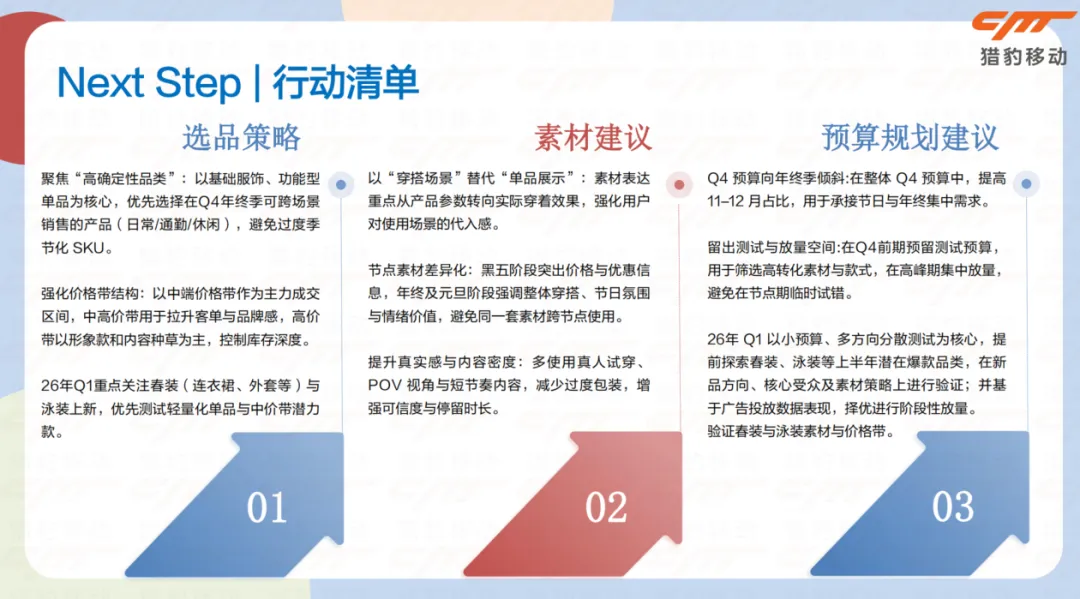 猎豹移动

Next Step | 行动清单

选品策略

聚焦“高确定性品类”：以基础服饰、功能型单品为核心，优先选择在Q4年终季可跨场景销售的产品（日常/通勤/休闲），避免过度季节化 SKU。

强化价格带结构：以中端价格带作为主力成交区间，中高价带用于拉升客单与品牌感，高价带以形象款和内容种草为主，控制库存深度。

26年Q1重点关注春装（连衣裙、外套等）与泳装上新，优先测试轻量化单品与中价带潜力款。

01

素材建议

以“穿搭场景”替代“单品展示”：素材表达重点从产品参数转向实际穿着效果，强化用户对使用场景的代入感。

节点素材差异化：黑五阶段突出价格与优惠信息，年终及元旦阶段强调整体穿搭、节日氛围与情绪价值，避免同一套素材跨节点使用。

提升真实感与内容密度：多使用真人试穿、POV 视角与短节奏内容，减少过度包装，增强可信度与停留时长。

02

预算规划建议

Q4 预算向年终季倾斜:在整体 Q4 预算中，提高 11–12 月占比，用于承接节日与年终集中需求。

留出测试与放量空间:在Q4前期预留测试预算，用于筛选高转化素材与款式，在高峰期集中放量，避免在节点期临时试错。

26年 Q1 以小预算、多方向分散测试为核心，提前探索春装、泳装等上半年潜在爆款品类，在新品方向、核心受众及素材策略上进行验证；并基于广告投放数据表现，择优进行阶段性放量。
验证春装与泳装素材与价格带。

03